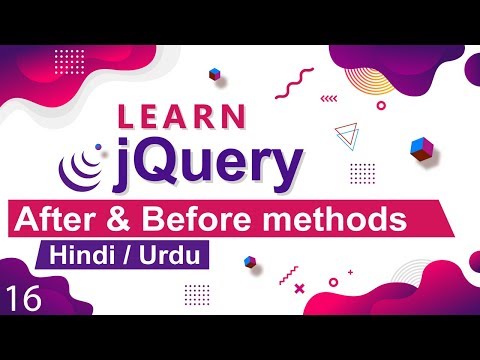 LEARN
jQuery
After & Before methods
Hindi / Urdu
16